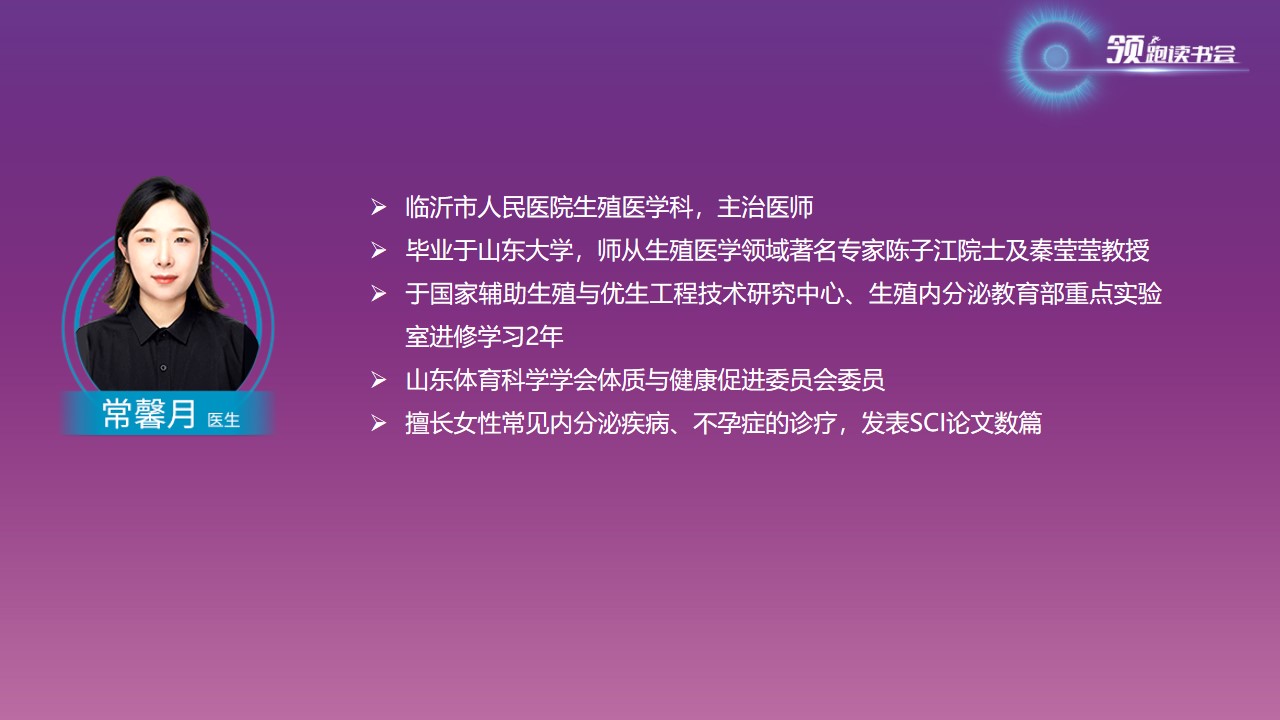 领跑读书会

常馨月 医生

➢ 临沂市人民医院生殖医学科，主治医师
➢ 毕业于山东大学，师从生殖医学领域著名专家陈子江院士及秦莹莹教授
➢ 于国家辅助生殖与优生工程技术研究中心、生殖内分泌教育部重点实验室进修学习2年
➢ 山东体育科学学会体质与健康促进委员会委员
➢ 擅长女性常见内分泌疾病、不孕症的诊疗，发表SCI论文数篇